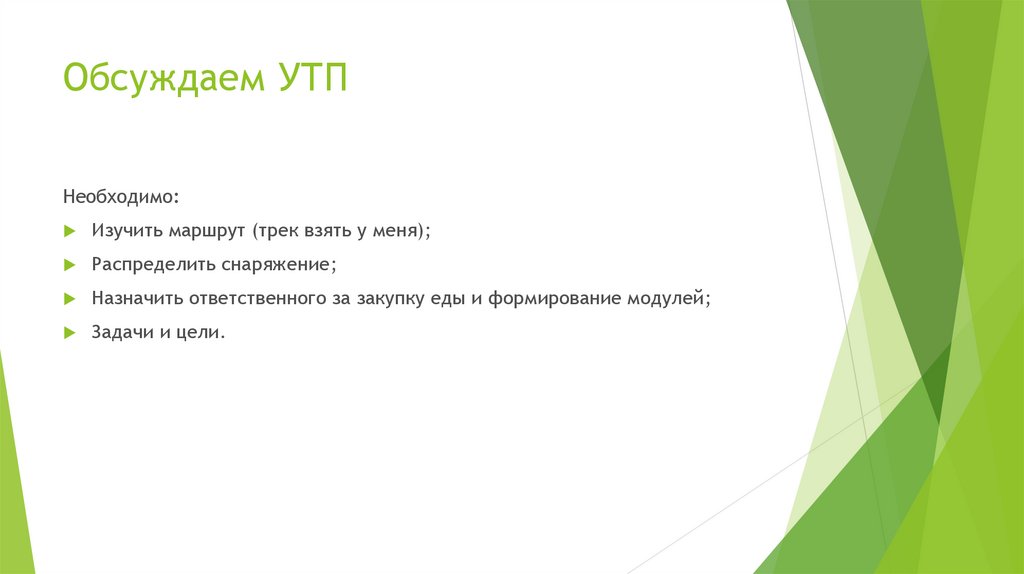 Обсуждаем УТП

Необходимо:

Изучить маршрут (трек взять у меня);

Распределить снаряжение;

Назначить ответственного за закупку еды и формирование модулей;

Задачи и цели.